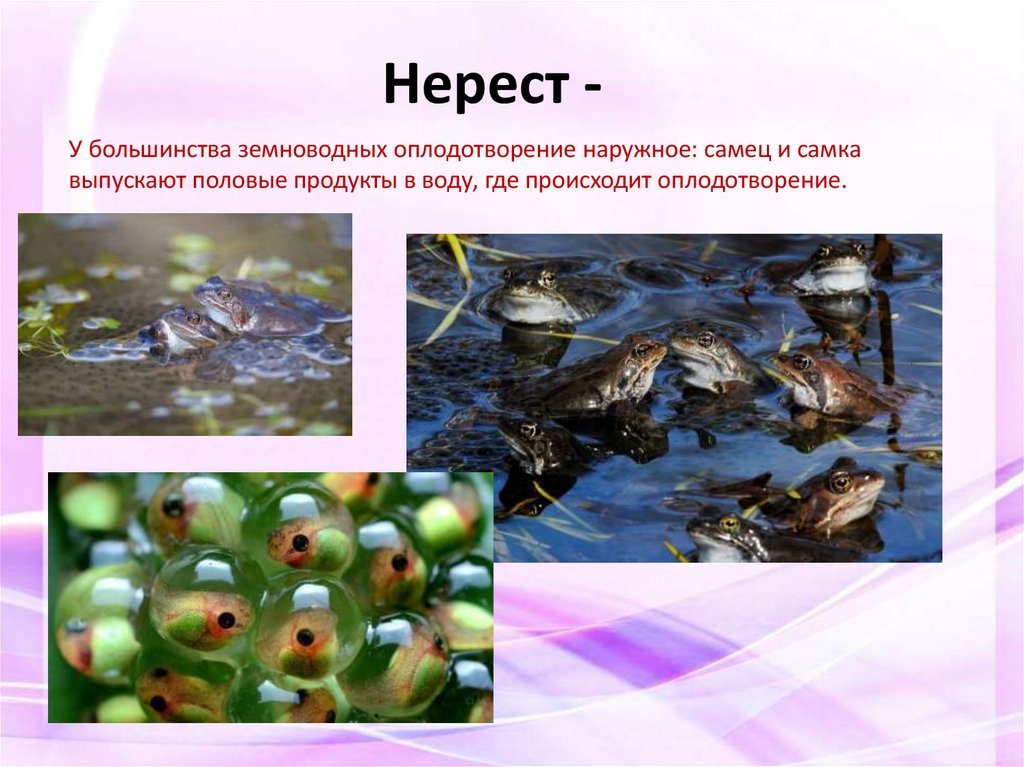 Нерест -

У большинства земноводных оплодотворение наружное: самец и самка выпускают половые продукты в воду, где происходит оплодотворение.